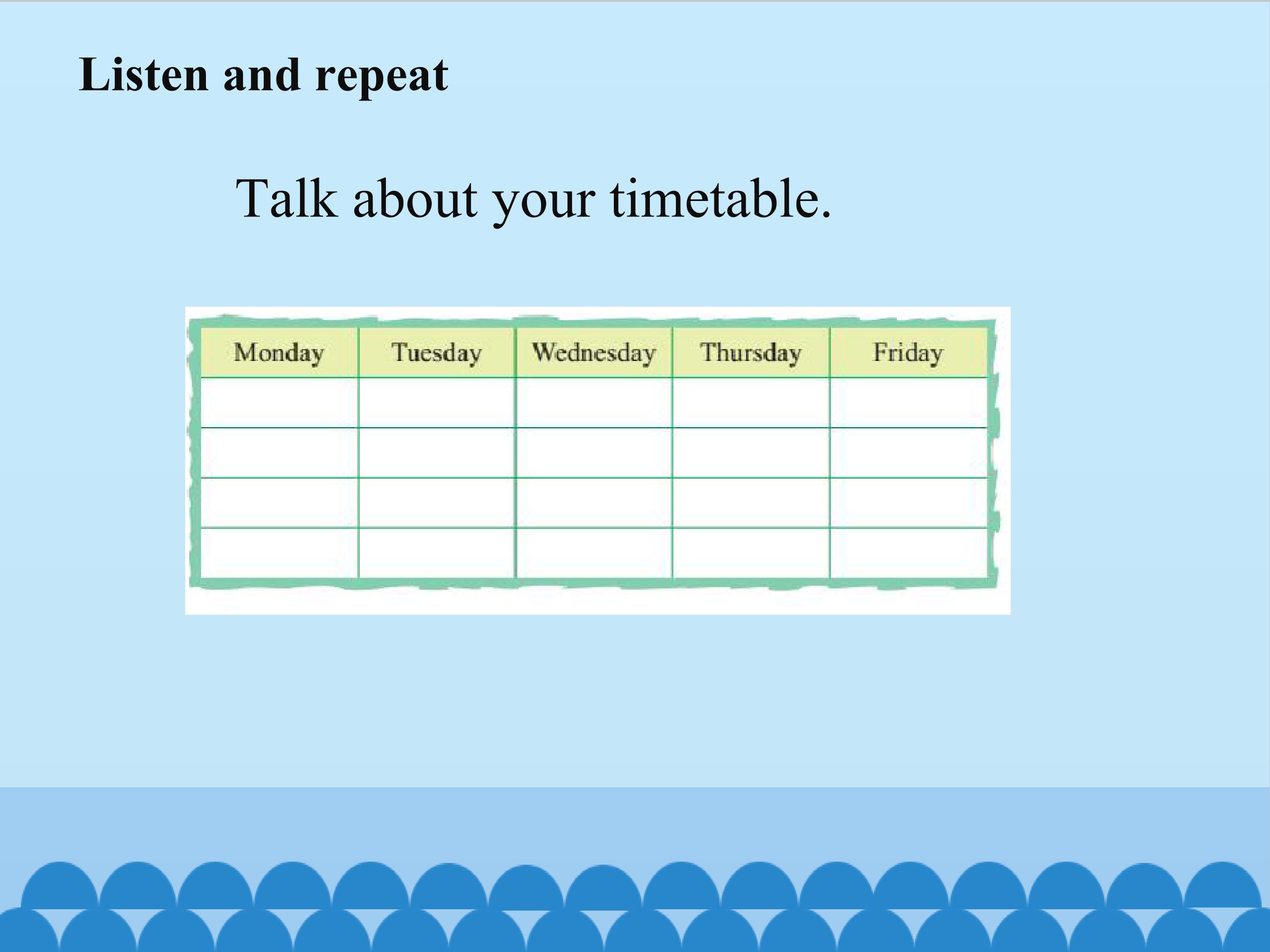 Listen and repeat

Talk about your timetable.

| Monday | Tuesday | Wednesday | Thursday | Friday |
|---|---|---|---|---|
| | | | | |
| | | | | |
| | | | | |
| | | | | |